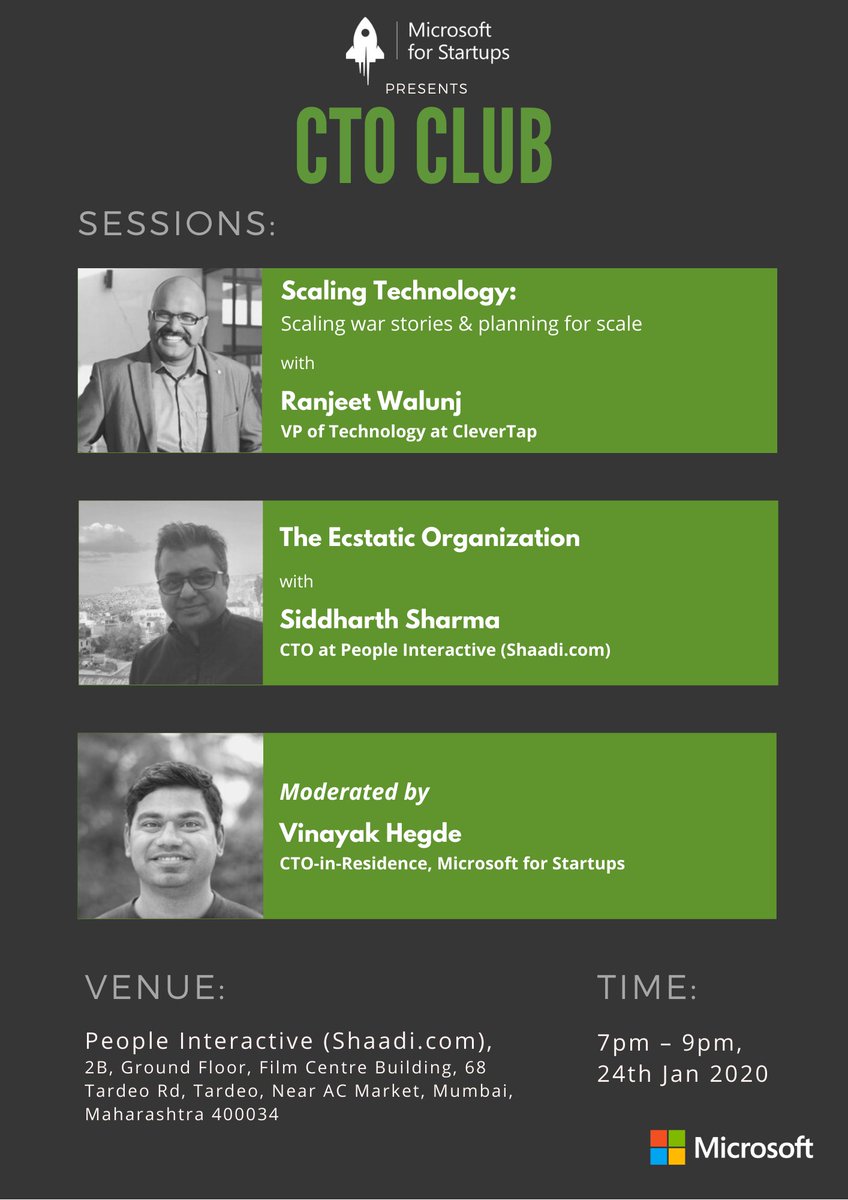 Microsoft for Startups

PRESENTS

CTO CLUB

SESSIONS:

Scaling Technology:
Scaling war stories & planning for scale
with
Ranjeet Walunj
VP of Technology at CleverTap

The Ecstatic Organization
with
Siddharth Sharma
CTO at People Interactive (Shaadi.com)

Moderated by
Vinayak Hegde
CTO-in-Residence, Microsoft for Startups

VENUE:

People Interactive (Shaadi.com),
2B, Ground Floor, Film Centre Building, 68 Tardeo Rd, Tardeo, Near AC Market, Mumbai, Maharashtra 400034

TIME:

7pm – 9pm,
24th Jan 2020

Microsoft